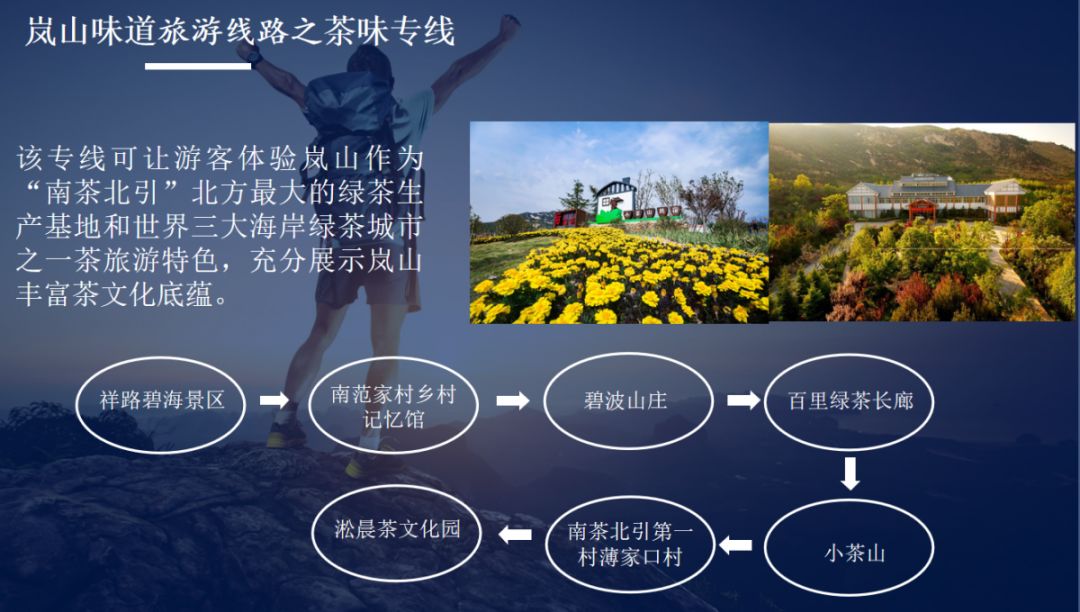 岚山味道旅游线路之茶味专线

该专线可让游客体验岚山作为“南茶北引”北方最大的绿茶生产基地和世界三大海岸绿茶城市之一茶旅游特色，充分展示岚山丰富茶文化底蕴。

祥路碧海景区

南范家村乡村记忆馆

碧波山庄

百里绿茶长廊

小茶山

南茶北引第一村薄家口村

淞晨茶文化园